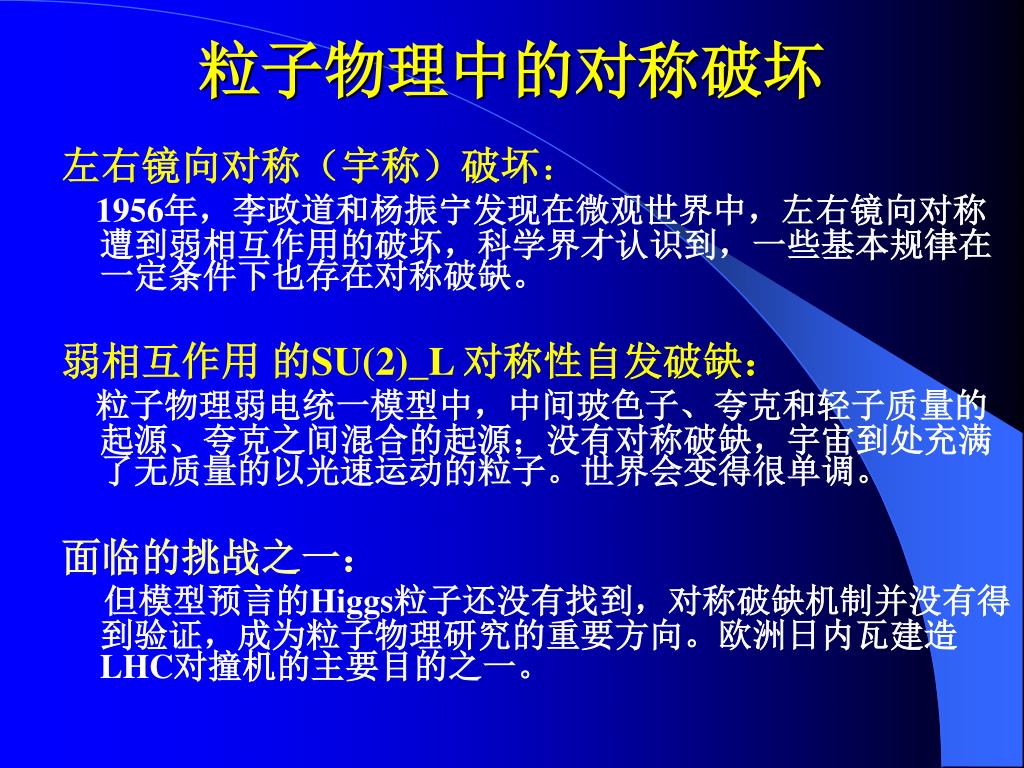 粒子物理中的对称破坏

左右镜向对称（宇称）破坏：

1956年，李政道和杨振宁发现在微观世界中，左右镜向对称遭到弱相互作用的破坏，科学界才认识到，一些基本规律在一定条件下也存在对称破缺。

弱相互作用 的SU(2)_L 对称性自发破缺：

粒子物理弱电统一模型中，中间玻色子、夸克和轻子质量的起源、夸克之间混合的起源；没有对称破缺，宇宙到处充满了无质量的以光速运动的粒子。世界会变得很单调。

面临的挑战之一：

但模型预言的Higgs粒子还没有找到，对称破缺机制并没有得到验证，成为粒子物理研究的重要方向。欧洲日内瓦建造LHC对撞机的主要目的之一。